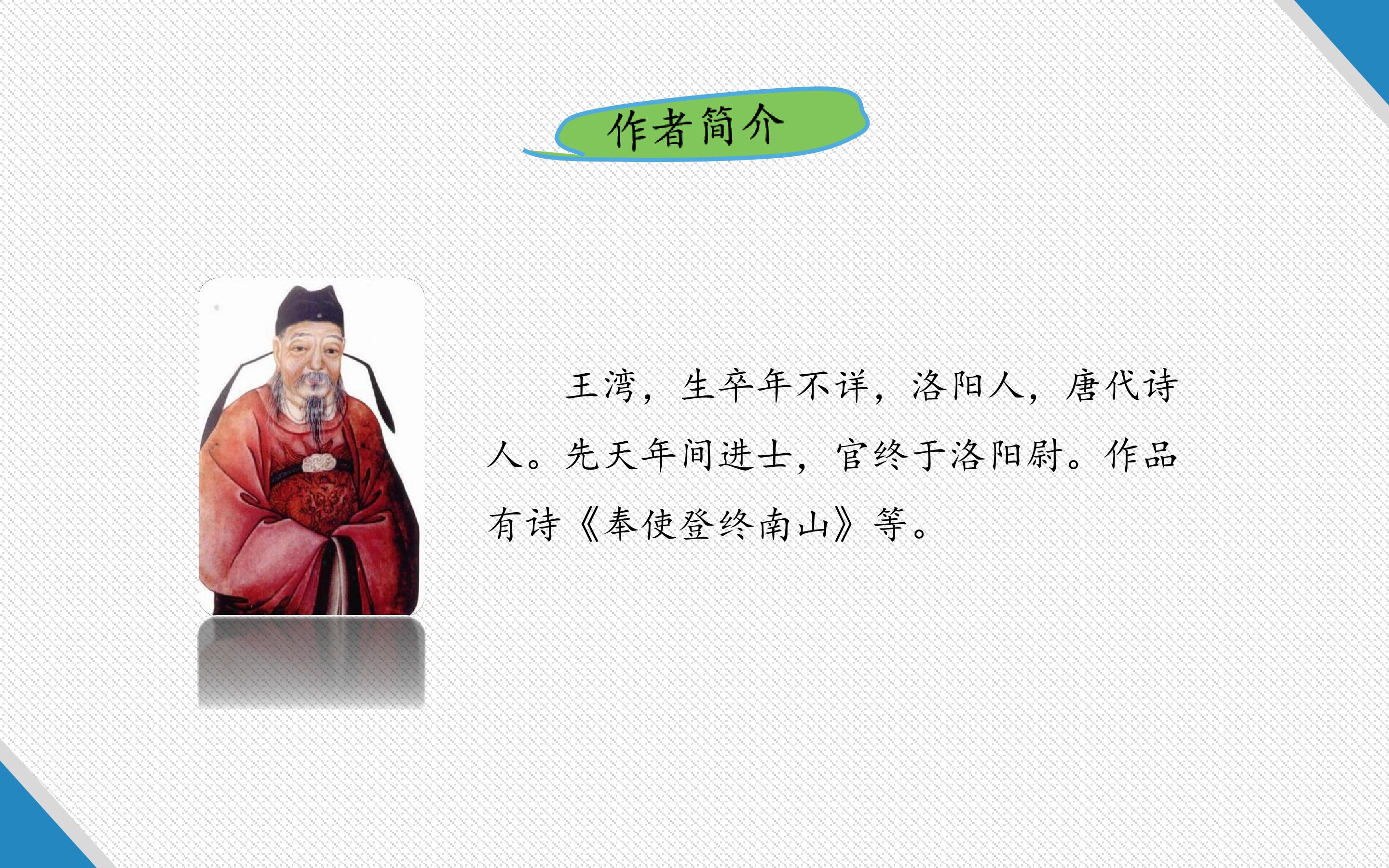 作者简介

王湾，生卒年不详，洛阳人，唐代诗人。先天年间进士，官终于洛阳尉。作品有诗《奉使登终南山》等。